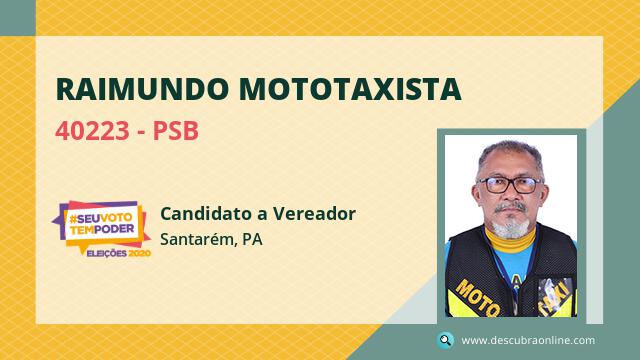 RAIMUNDO MOTOTAXISTA

40223 - PSB

#SEUVOTO TEMPODER
ELEIÇÕES 2020

Candidato a Vereador
Santarém, PA

MOTO TAXI

www.descubraonline.com